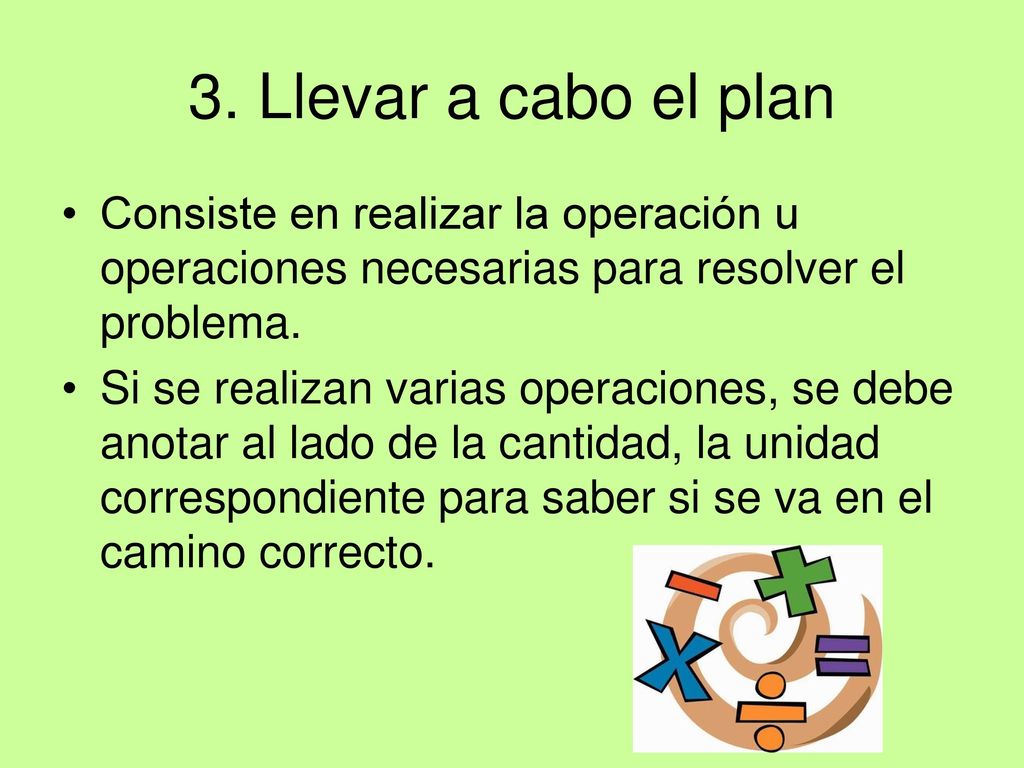 3. Llevar a cabo el plan

• Consiste en realizar la operación u operaciones necesarias para resolver el problema.

• Si se realizan varias operaciones, se debe anotar al lado de la cantidad, la unidad correspondiente para saber si se va en el camino correcto.